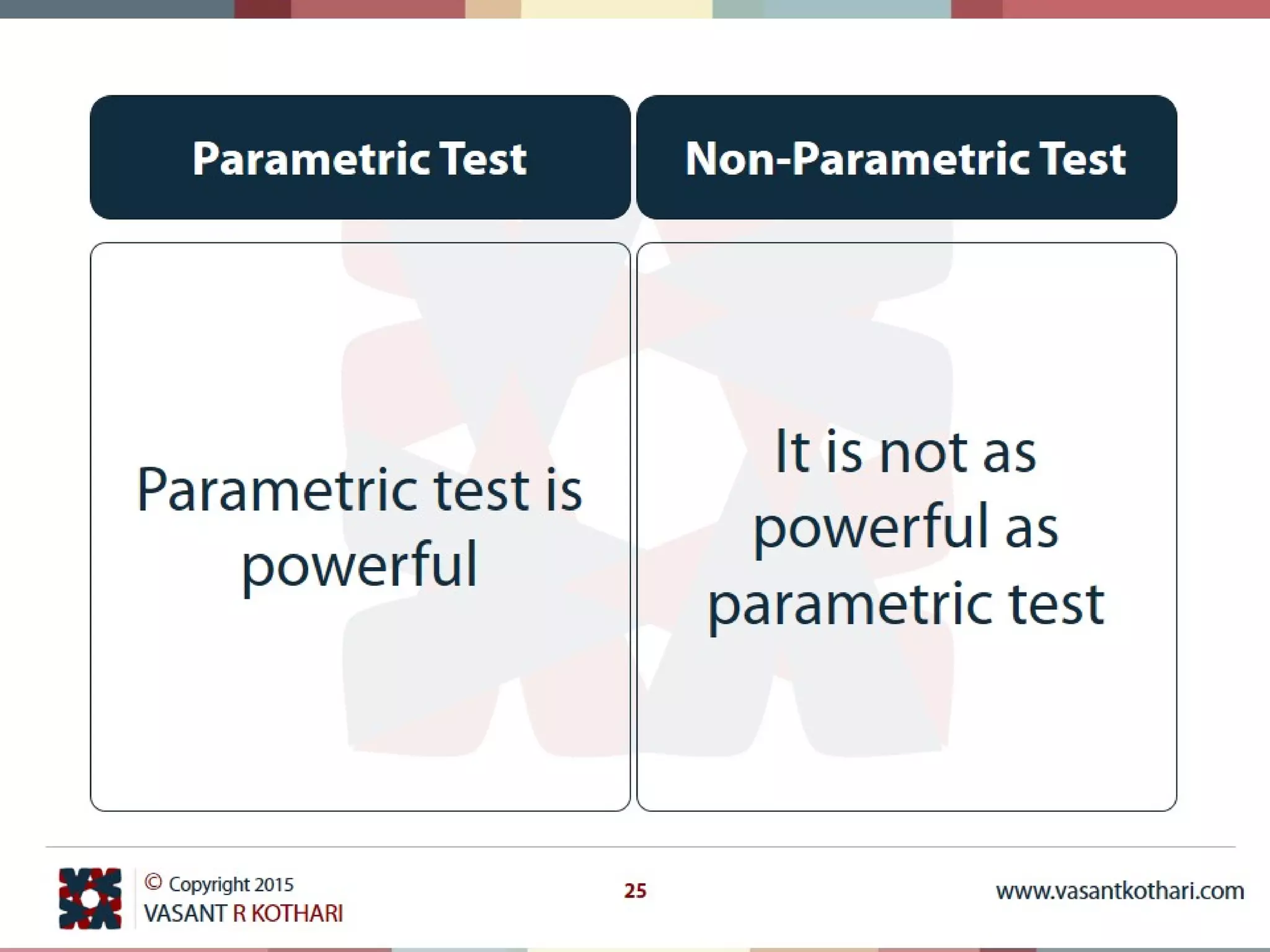 | Parametric Test | Non-Parametric Test |
|---|---|
| Parametric test is powerful | It is not as powerful as parametric test |

© Copyright 2015
VASANT R KOTHARI

25

www.vasantkothari.com